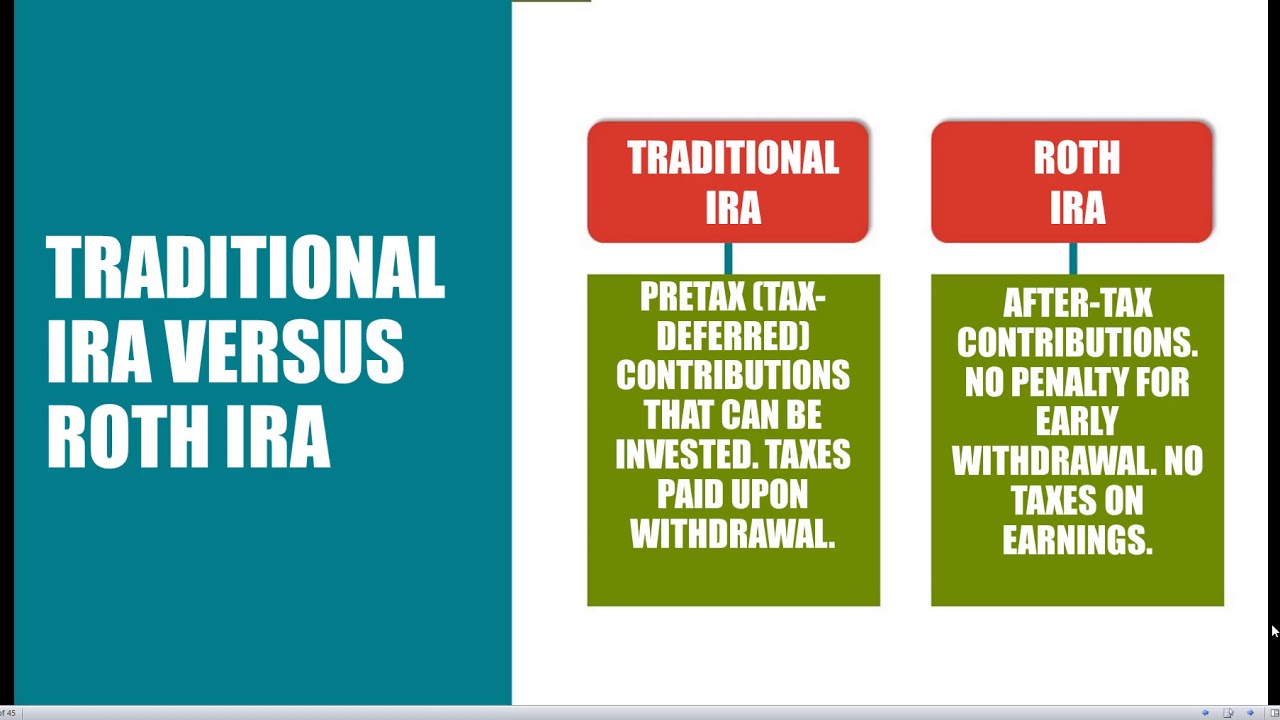 TRADITIONAL IRA VERSUS ROTH IRA

TRADITIONAL IRA

PRETAX (TAX-DEFERRED) CONTRIBUTIONS THAT CAN BE INVESTED. TAXES PAID UPON WITHDRAWAL.

ROTH IRA

AFTER-TAX CONTRIBUTIONS. NO PENALTY FOR EARLY WITHDRAWAL. NO TAXES ON EARNINGS.

of 45